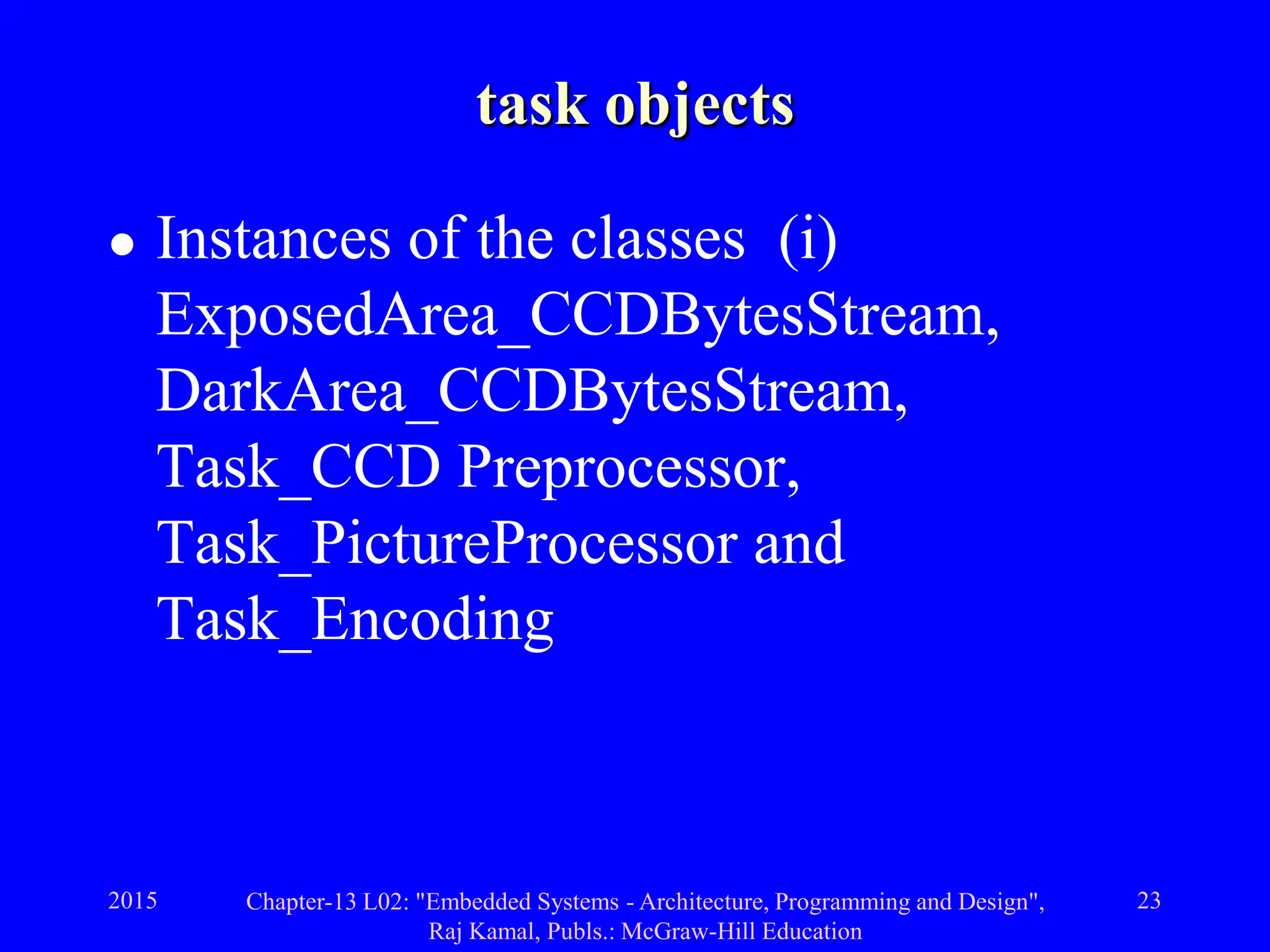 task objects

• Instances of the classes (i) ExposedArea_CCDBytesStream, DarkArea_CCDBytesStream, Task_CCD Preprocessor, Task_PictureProcessor and Task_Encoding

2015

Chapter-13 L02: "Embedded Systems - Architecture, Programming and Design", Raj Kamal, Publs.: McGraw-Hill Education

23